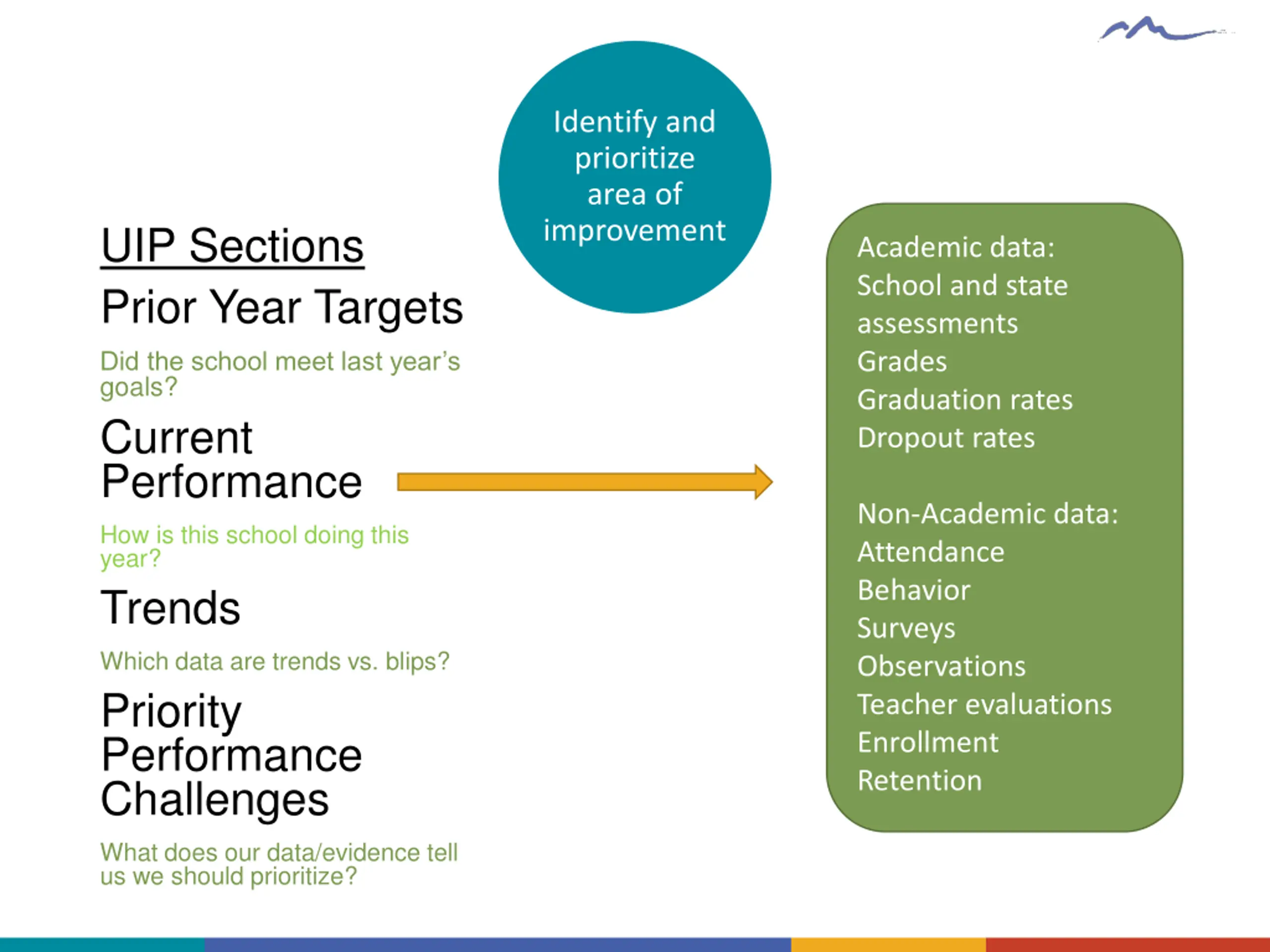 Identify and prioritize area of improvement

UIP Sections

Prior Year Targets

Did the school meet last year's goals?

Current Performance

How is this school doing this year?

Trends

Which data are trends vs. blips?

Priority Performance Challenges

What does our data/evidence tell us we should prioritize?

Academic data:
School and state assessments
Grades
Graduation rates
Dropout rates

Non-Academic data:
Attendance
Behavior
Surveys
Observations
Teacher evaluations
Enrollment
Retention